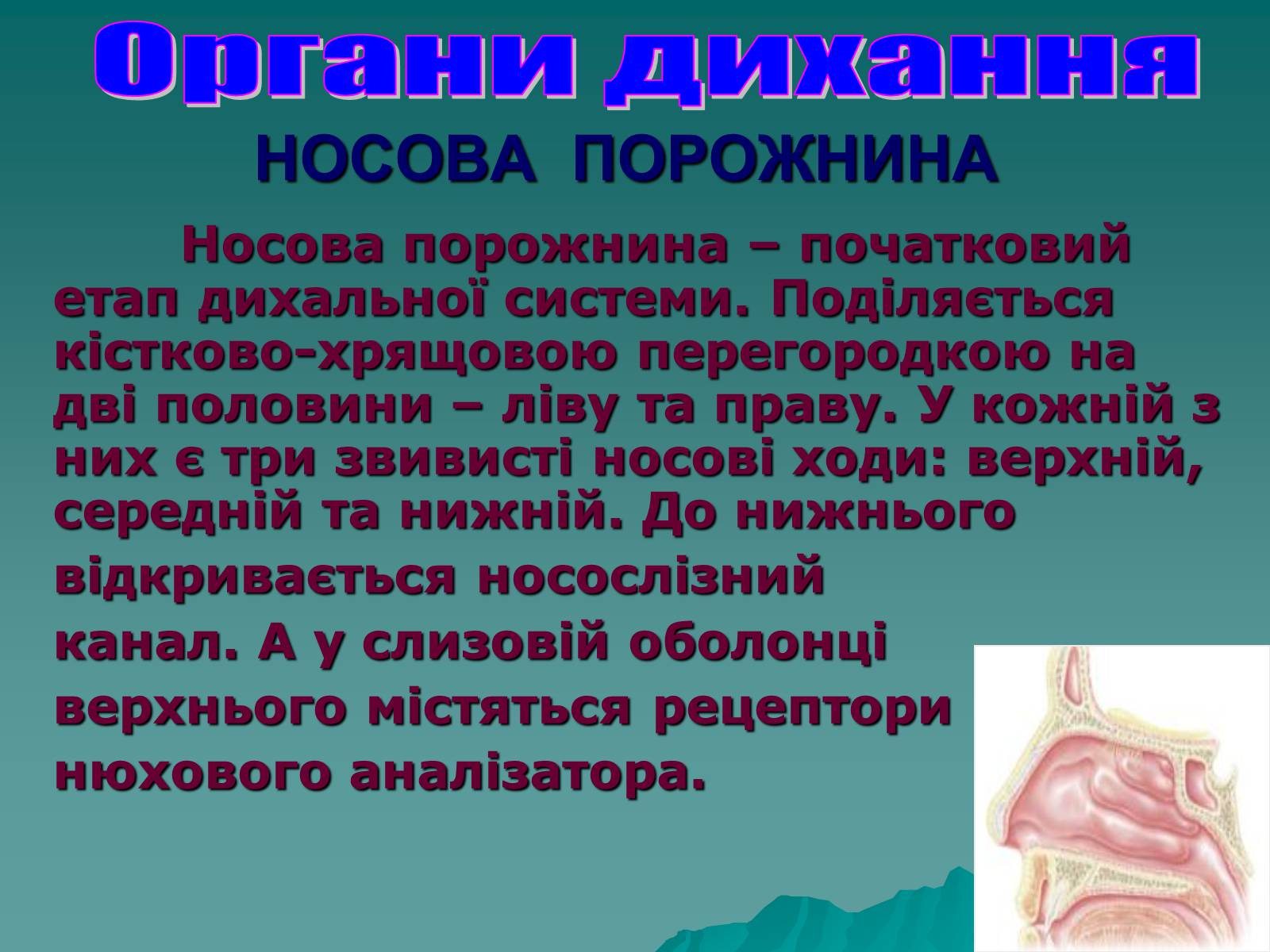 Органи дихання

НОСОВА ПОРОЖНИНА

Носова порожнина – початковий етап дихальної системи. Поділяється кістково-хрящовою перегородкою на дві половини – ліву та праву. У кожній з них є три звивисті носові ходи: верхній, середній та нижній. До нижнього відкривається носослізний канал. А у слизовій оболонці верхнього містяться рецептори нюхового аналізатора.